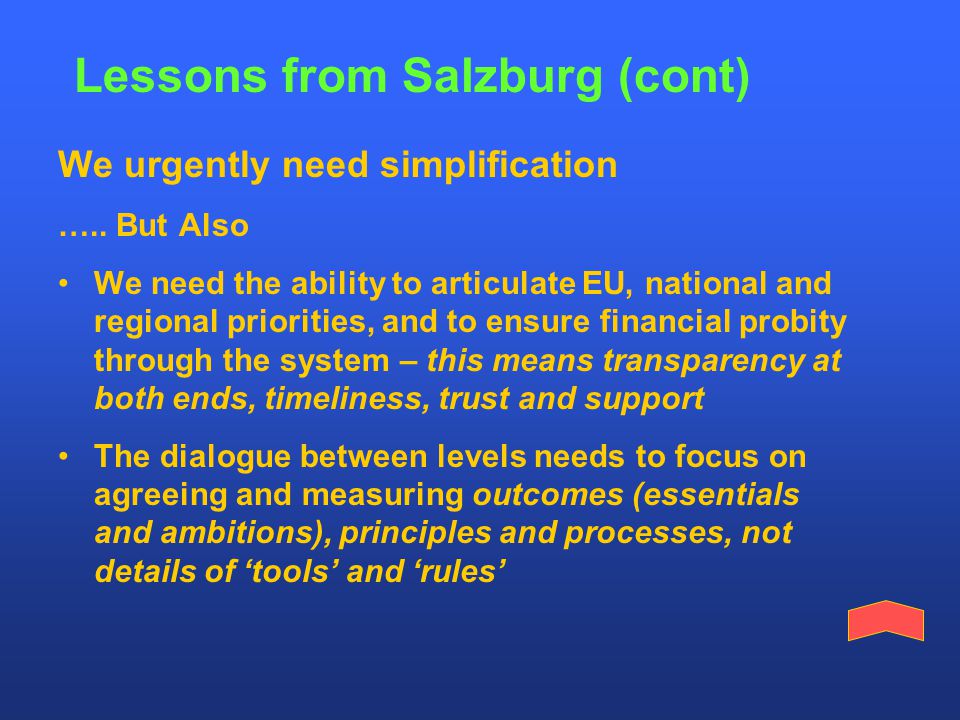 Lessons from Salzburg (cont)

We urgently need simplification

….. But Also

• We need the ability to articulate EU, national and regional priorities, and to ensure financial probity through the system – this means transparency at both ends, timeliness, trust and support

• The dialogue between levels needs to focus on agreeing and measuring outcomes (essentials and ambitions), principles and processes, not details of ‘tools’ and ‘rules’